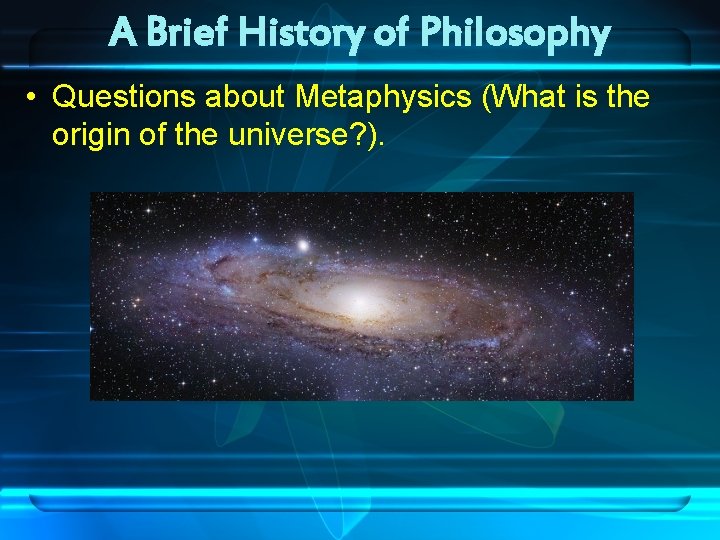 A Brief History of Philosophy

• Questions about Metaphysics (What is the origin of the universe?).